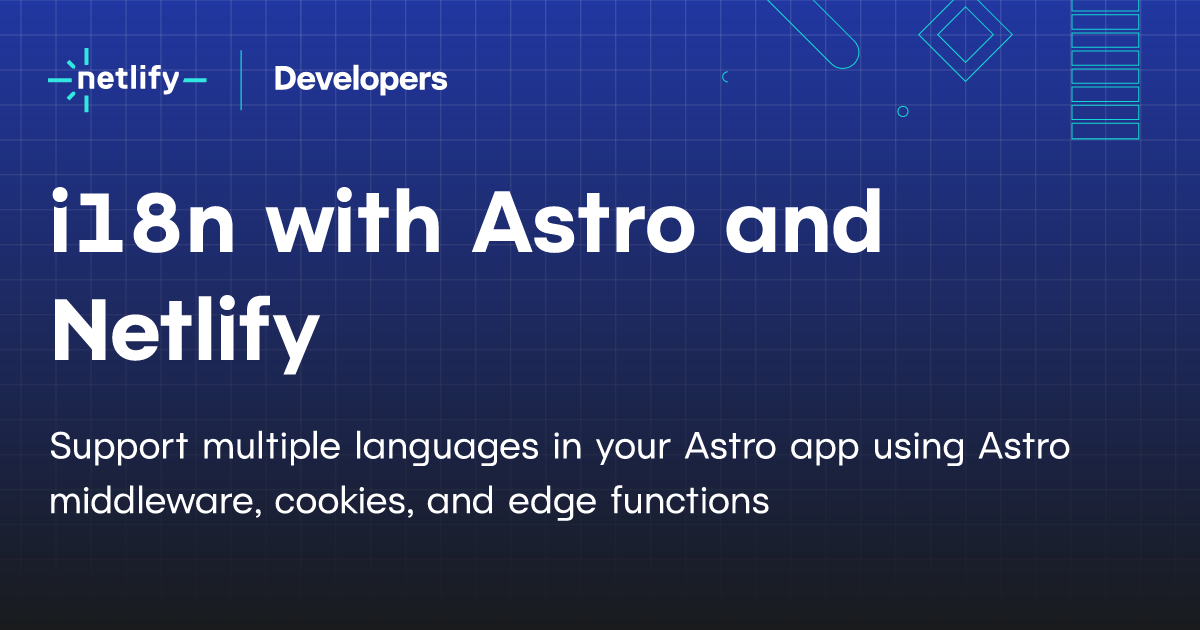 netlify

Developers

i18n with Astro and Netlify

Support multiple languages in your Astro app using Astro middleware, cookies, and edge functions